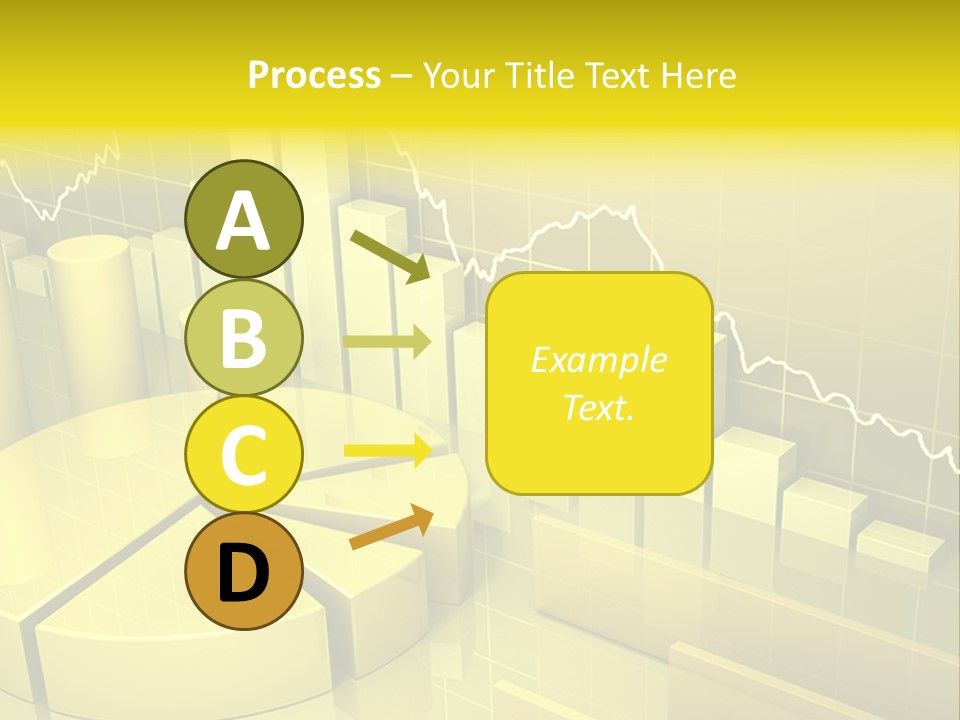 Process – Your Title Text Here

A

B

C

D

Example Text.